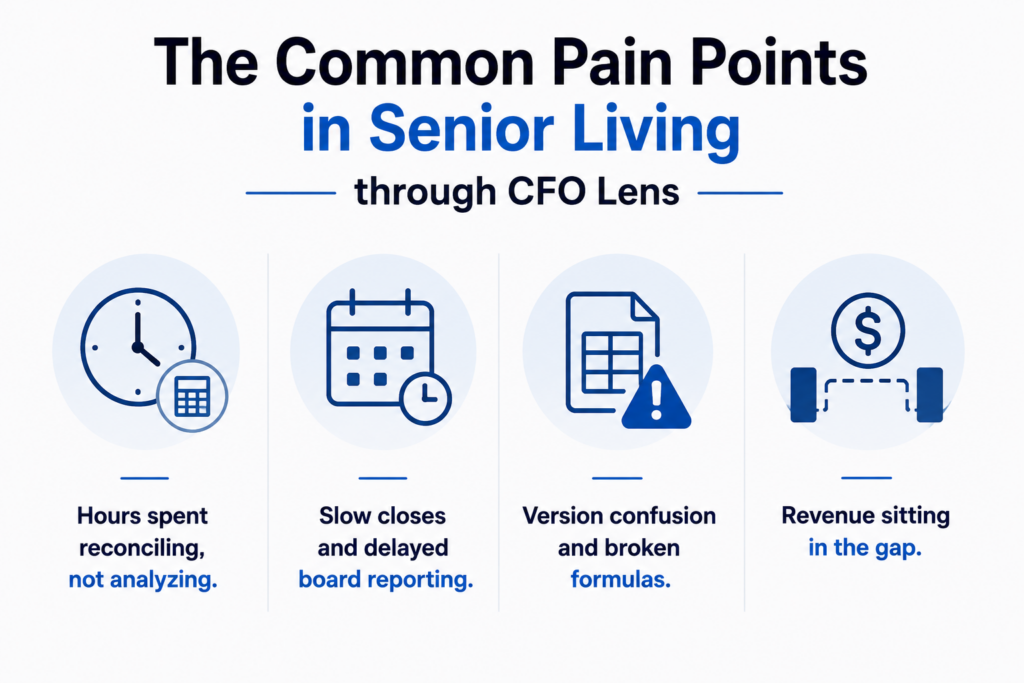 The Common Pain Points in Senior Living

through CFO Lens

Hours spent reconciling, not analyzing.

Slow closes and delayed board reporting.

Version confusion and broken formulas.

Revenue sitting in the gap.